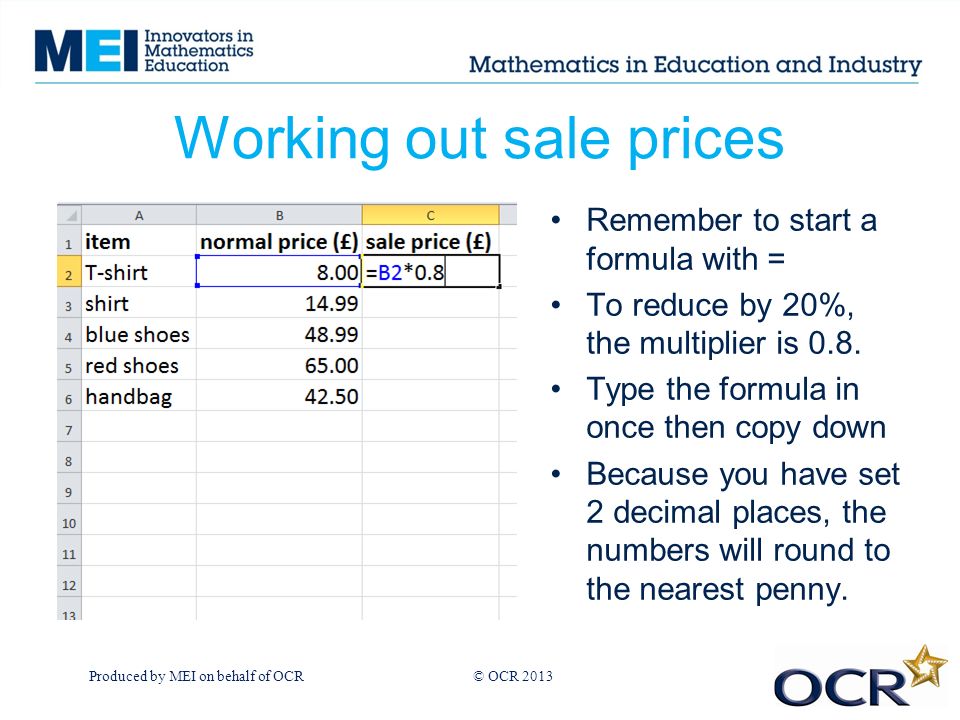 MEI Innovators in Mathematics Education

Mathematics in Education and Industry

Working out sale prices

| | A | B | C |
|---|---|---|---|
| 1 | item | normal price (£) | sale price (£) |
| 2 | T-shirt | 8.00 | =B2*0.8 |
| 3 | shirt | 14.99 | |
| 4 | blue shoes | 48.99 | |
| 5 | red shoes | 65.00 | |
| 6 | handbag | 42.50 | |
| 7 | | | |
| 8 | | | |
| 9 | | | |
| 10 | | | |
| 11 | | | |
| 12 | | | |
| 13 | | | |

• Remember to start a formula with =

• To reduce by 20%, the multiplier is 0.8.

• Type the formula in once then copy down

• Because you have set 2 decimal places, the numbers will round to the nearest penny.

Produced by MEI on behalf of OCR

© OCR 2013

OCR